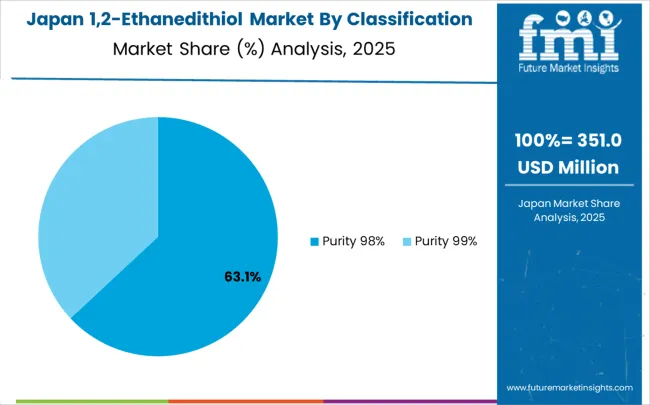 Japan 1,2-Ethanedithiol Market By Classification
Market Share (%) Analysis, 2025

fmi
Future Market Insights

100%= 351.0 USD Million

Japan Market Share Analysis, 2025

63.1%

Purity 98% Purity 99%

www.futuremarketinsights.com